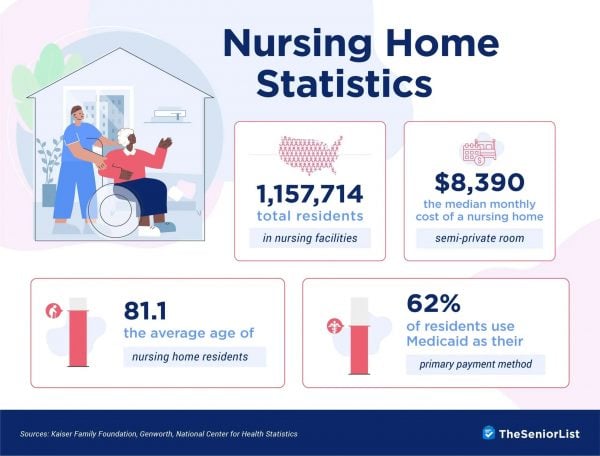 Nursing Home Statistics

1,157,714
total residents
in nursing facilities

$8,390
the median monthly cost of a nursing home
semi-private room

81.1
the average age of
nursing home residents

62%
of residents use Medicaid as their
primary payment method

Sources: Kaiser Family Foundation, Genworth, National Center for Health Statistics

TheSeniorList